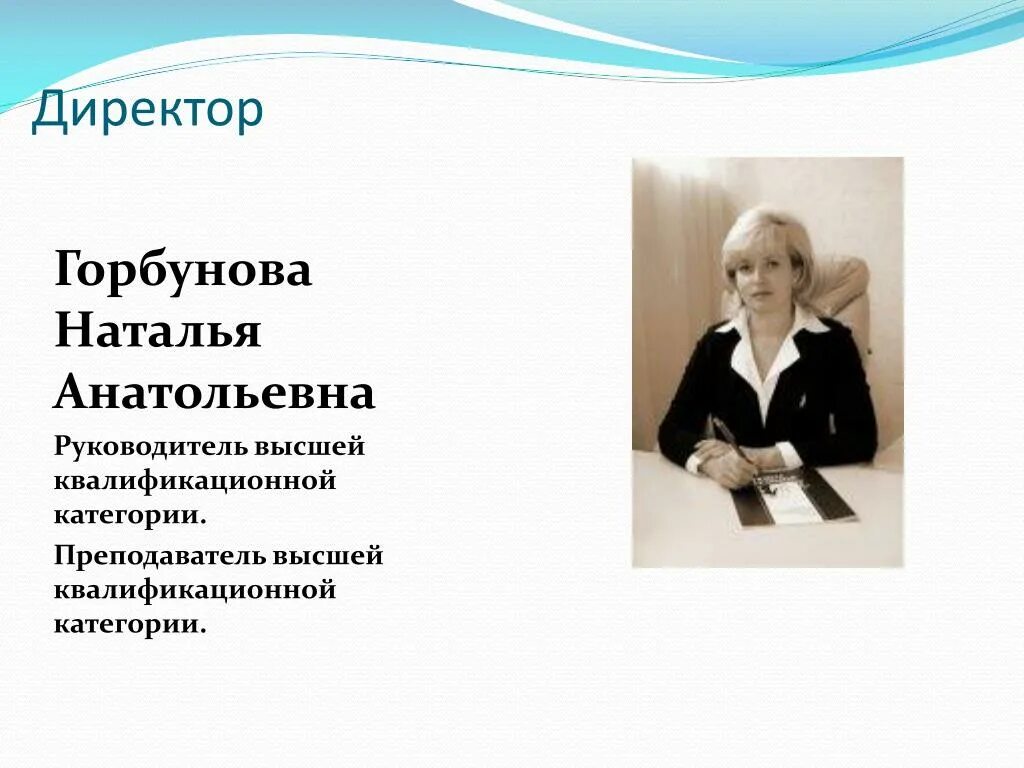 Директор

Горбунова Наталья Анатольевна

Руководитель высшей квалификационной категории.

Преподаватель высшей квалификационной категории.